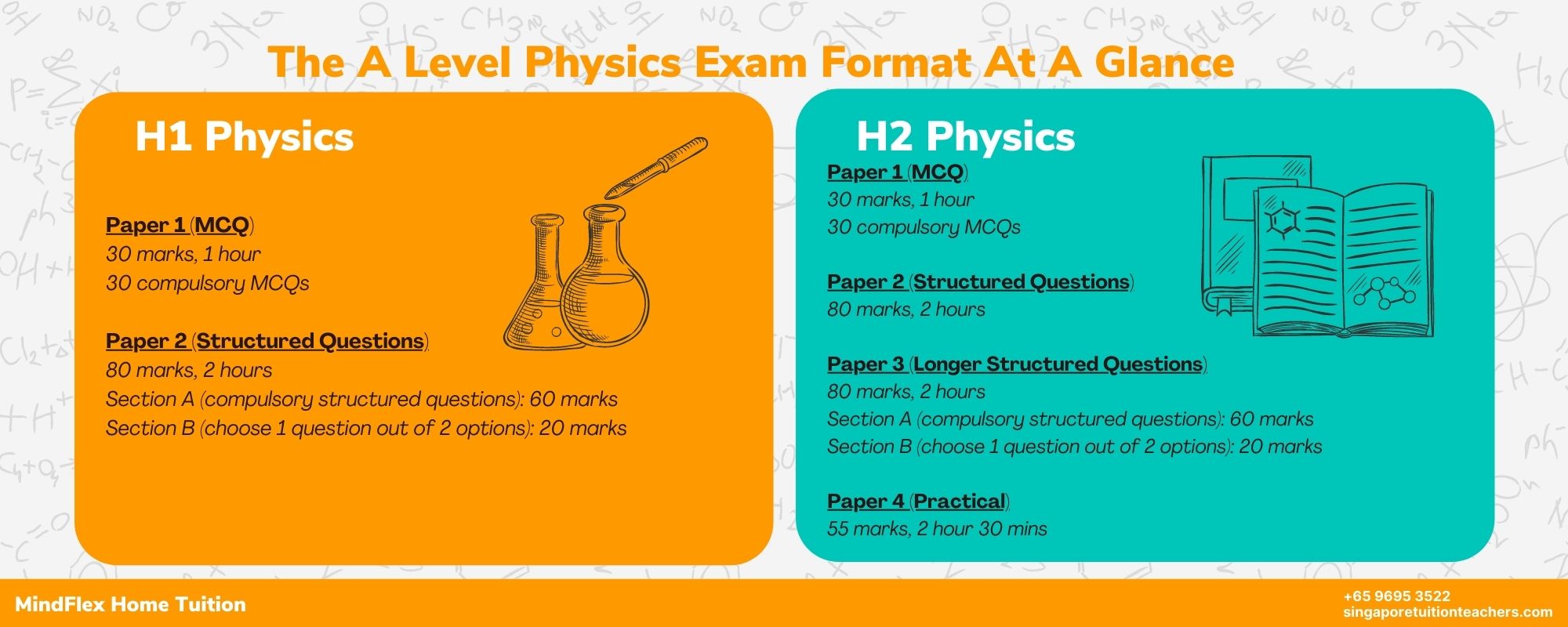 The A Level Physics Exam Format At A Glance

H1 Physics

Paper 1 (MCQ)
30 marks, 1 hour
30 compulsory MCQs

Paper 2 (Structured Questions)
80 marks, 2 hours
Section A (compulsory structured questions): 60 marks
Section B (choose 1 question out of 2 options): 20 marks

H2 Physics

Paper 1 (MCQ)
30 marks, 1 hour
30 compulsory MCQs

Paper 2 (Structured Questions)
80 marks, 2 hours

Paper 3 (Longer Structured Questions)
80 marks, 2 hours
Section A (compulsory structured questions): 60 marks
Section B (choose 1 question out of 2 options): 20 marks

Paper 4 (Practical)
55 marks, 2 hour 30 mins

MindFlex Home Tuition

+65 9695 3522
singaporetuitionteachers.com